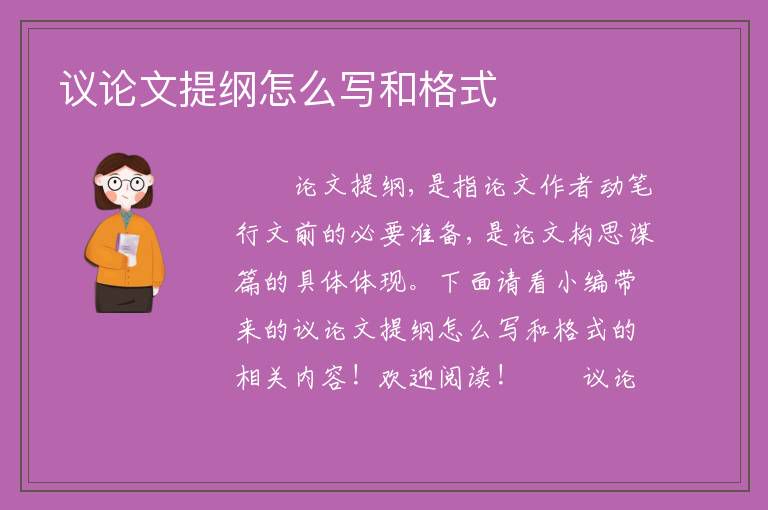 议论文提纲怎么写和格式

论文提纲，是指论文作者动笔行文前的必要准备，是论文构思谋篇的具体体现。下面请看小编带来的议论文提纲怎么写和格式的相关内容！欢迎阅读！ 议论